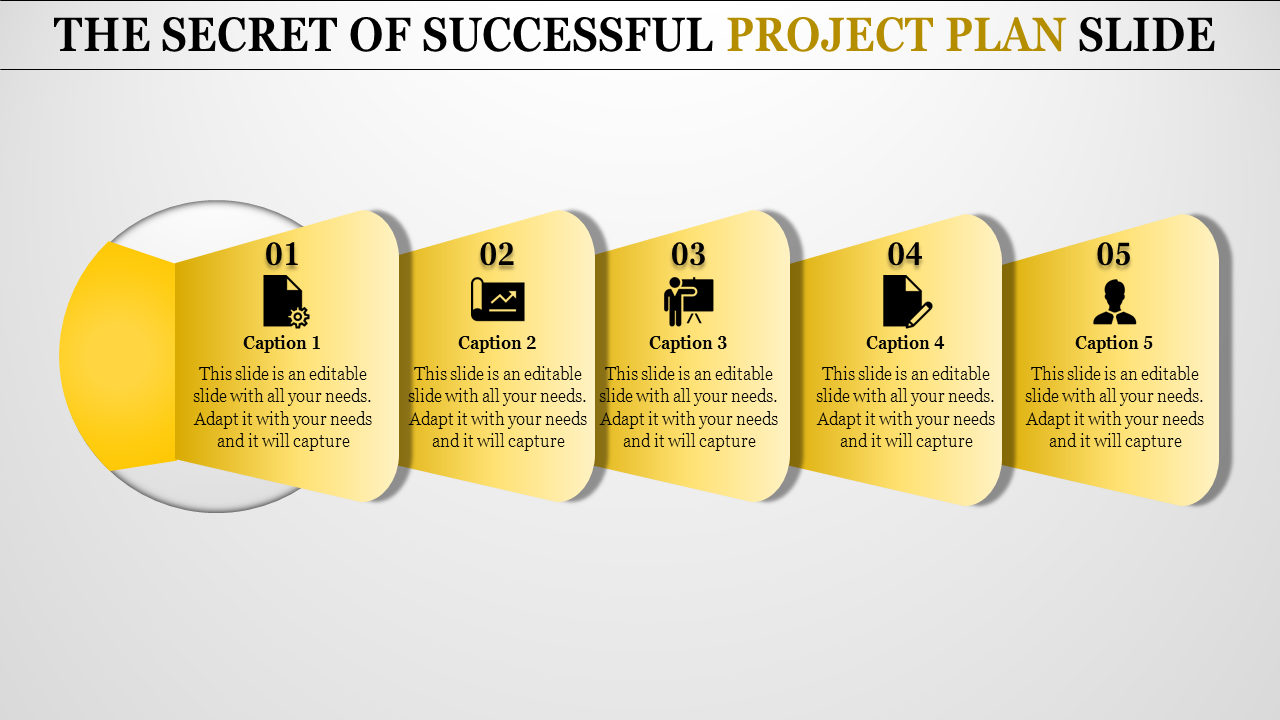 THE SECRET OF SUCCESSFUL PROJECT PLAN SLIDE

01

Caption 1

This slide is an editable slide with all your needs. Adapt it with your needs and it will capture

02

Caption 2

This slide is an editable slide with all your needs. Adapt it with your needs and it will capture

03

Caption 3

This slide is an editable slide with all your needs. Adapt it with your needs and it will capture

04

Caption 4

This slide is an editable slide with all your needs. Adapt it with your needs and it will capture

05

Caption 5

This slide is an editable slide with all your needs. Adapt it with your needs and it will capture